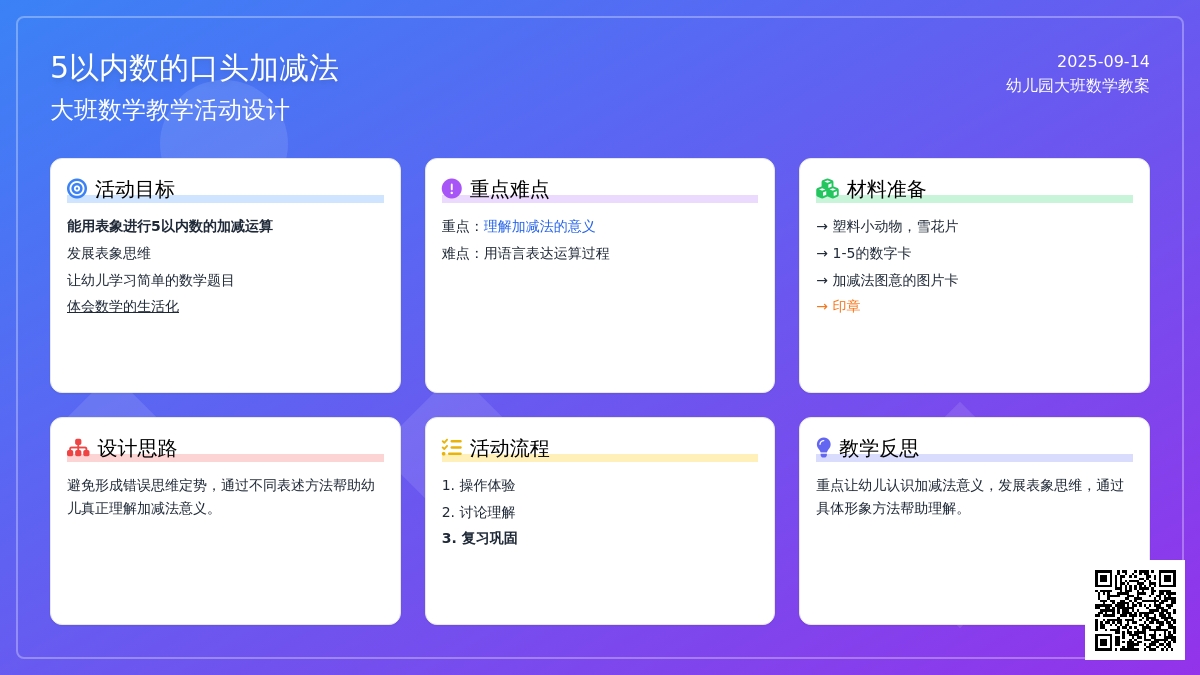 5以内数的口头加减法
大班数学教学活动设计

2025-09-14
幼儿园大班数学教案

活动目标

能用表象进行5以内数的加减运算
发展表象思维
让幼儿学习简单的数学题目
体会数学的生活化

重点难点

重点：理解加减法的意义
难点：用语言表达运算过程

材料准备

→ 塑料小动物，雪花片
→ 1-5的数字卡
→ 加减法图意的图片卡
→ 印章

设计思路

避免形成错误思维定势，通过不同表述方法帮助幼儿真正理解加减法意义。

活动流程

1. 操作体验
2. 讨论理解
3. 复习巩固

教学反思

重点让幼儿认识加减法意义，发展表象思维，通过具体形象方法帮助理解。